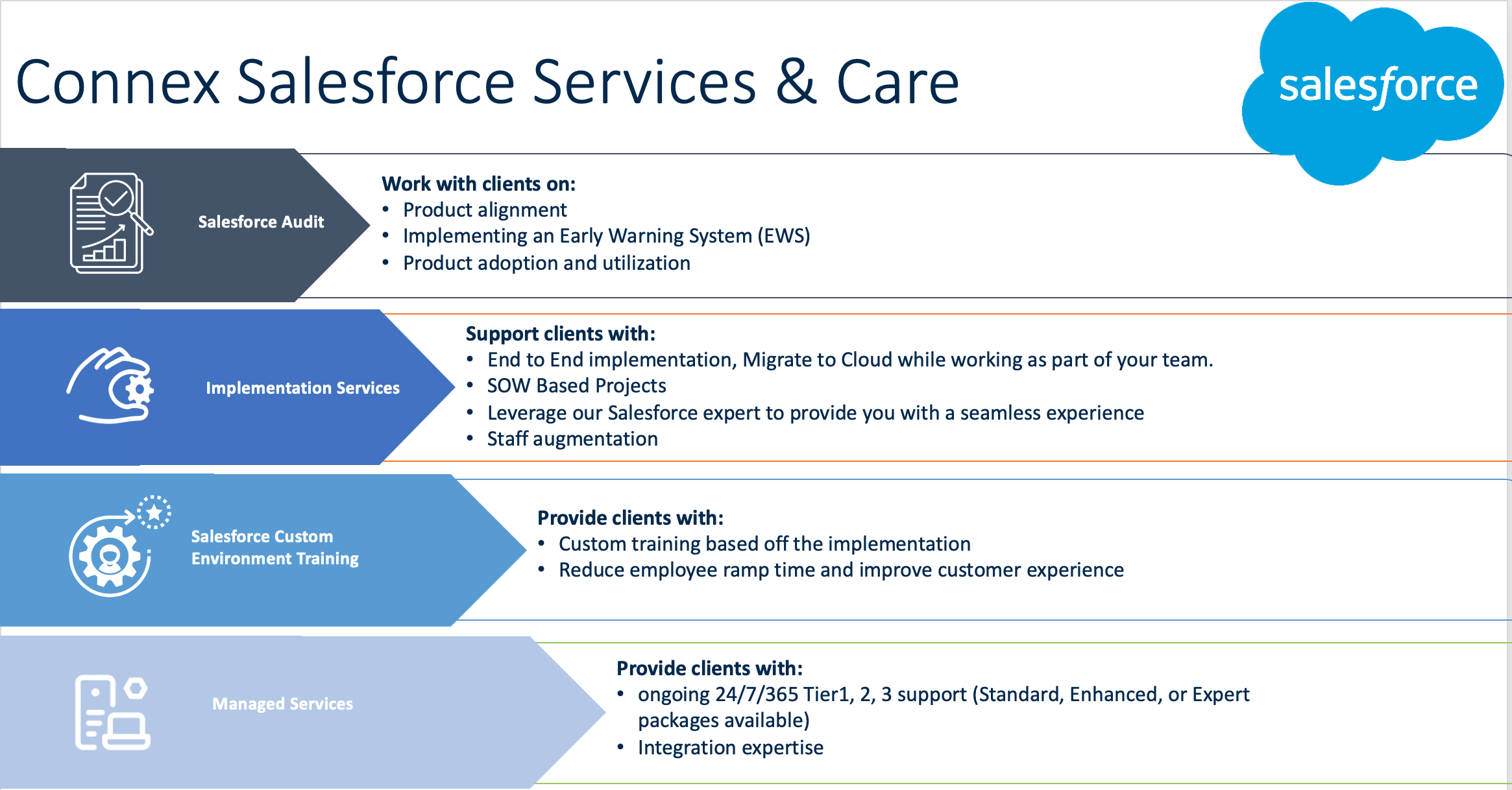 Connex Salesforce Services & Care

salesforce

Salesforce Audit

Work with clients on:
• Product alignment
• Implementing an Early Warning System (EWS)
• Product adoption and utilization

Implementation Services

Support clients with:
• End to End implementation, Migrate to Cloud while working as part of your team.
• SOW Based Projects
• Leverage our Salesforce expert to provide you with a seamless experience
• Staff augmentation

Salesforce Custom Environment Training

Provide clients with:
• Custom training based off the implementation
• Reduce employee ramp time and improve customer experience

Managed Services

Provide clients with:
• ongoing 24/7/365 Tier1, 2, 3 support (Standard, Enhanced, or Expert packages available)
• Integration expertise